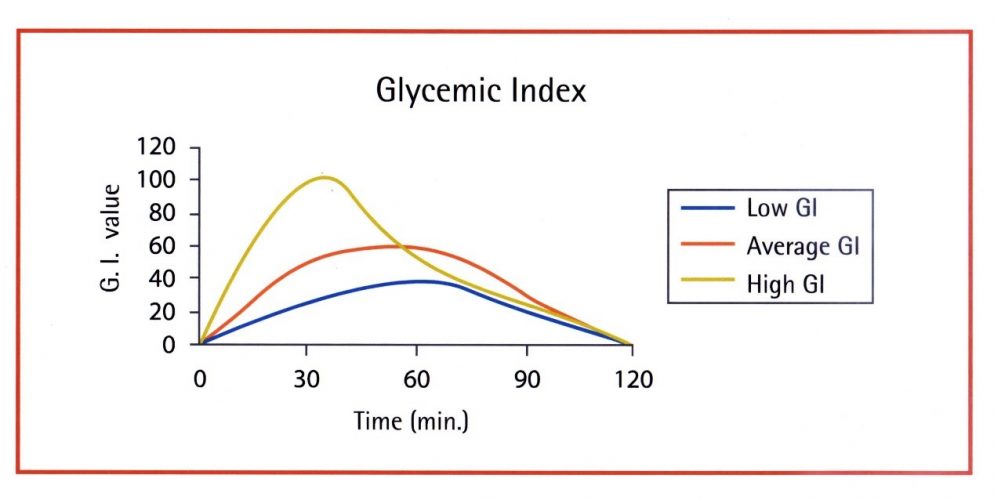 Glycemic Index

G. I. value

120
100
80
60
40
20
0

0
30
60
90
120

Time (min.)

Low GI
Average GI
High GI